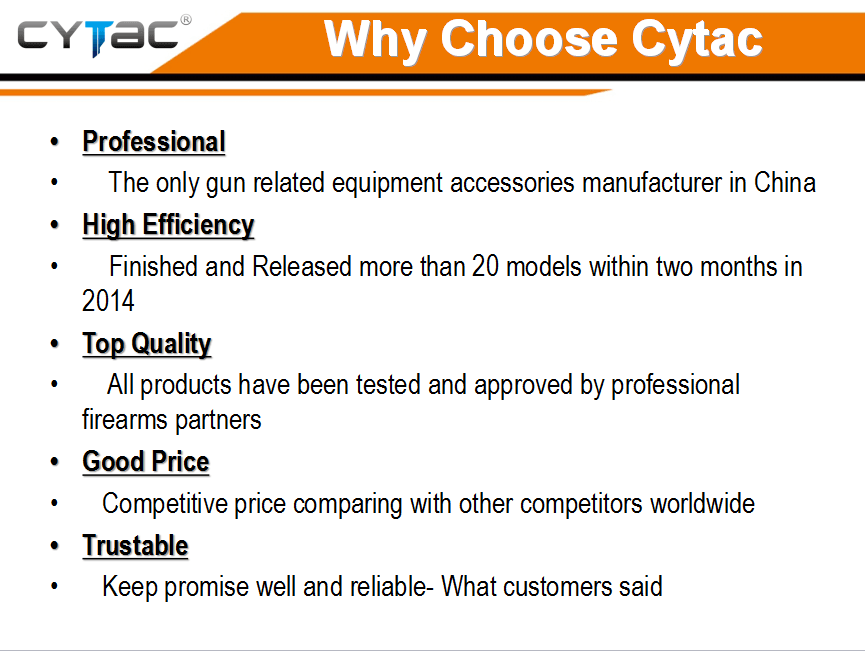 CYTAC®

Why Choose Cytac

• Professional
• The only gun related equipment accessories manufacturer in China
• High Efficiency
• Finished and Released more than 20 models within two months in 2014
• Top Quality
• All products have been tested and approved by professional firearms partners
• Good Price
• Competitive price comparing with other competitors worldwide
• Trustable
• Keep promise well and reliable- What customers said